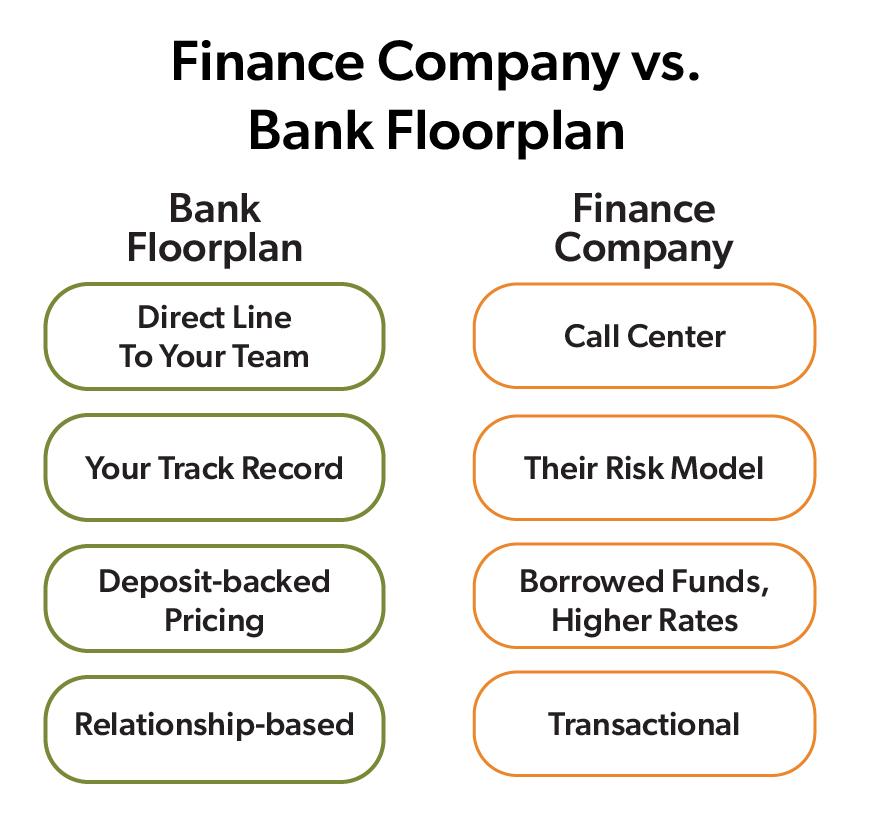 Finance Company vs. Bank Floorplan

Bank Floorplan

Direct Line To Your Team

Your Track Record

Deposit-backed Pricing

Relationship-based

Finance Company

Call Center

Their Risk Model

Borrowed Funds, Higher Rates

Transactional